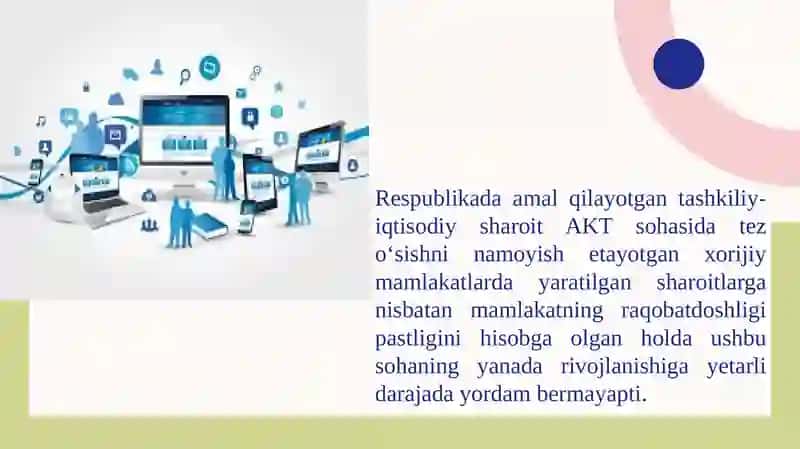 Respublikada amal qilayotgan tashkiliy-iqtisodiy sharoit AKT sohasida tez o‘sishni namoyish etayotgan xorijiy mamlakatlarda yaratilgan sharoitlarga nisbatan mamlakatning raqobatdoshligi pastligini hisobga olgan holda ushbu sohaning yanada rivojlanishiga yetarli darajada yordam bermayapti.